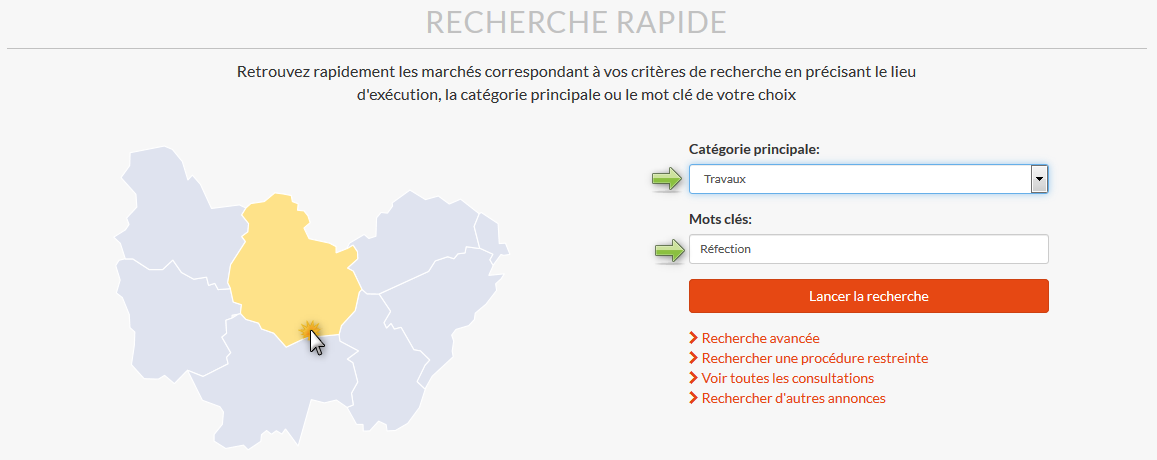 RECHERCHE RAPIDE

Retrouvez rapidement les marchés correspondant à vos critères de recherche en précisant le lieu d'exécution, la catégorie principale ou le mot clé de votre choix

Catégorie principale:

Travaux

Mots clés:

Réfection

Lancer la recherche

Recherche avancée
Rechercher une procédure restreinte
Voir toutes les consultations
Rechercher d'autres annonces